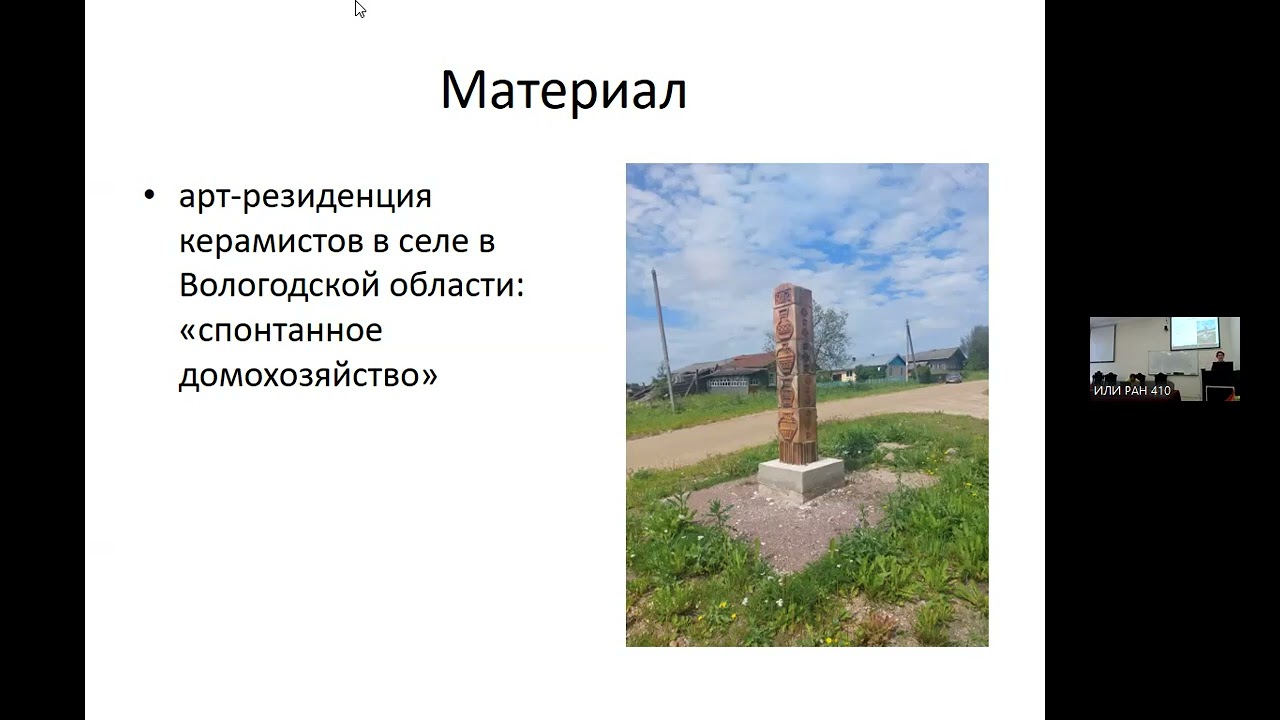 Материал

• арт-резиденция керамистов в селе в Вологодской области: «спонтанное домохозяйство»

ИЛИ РАН 410